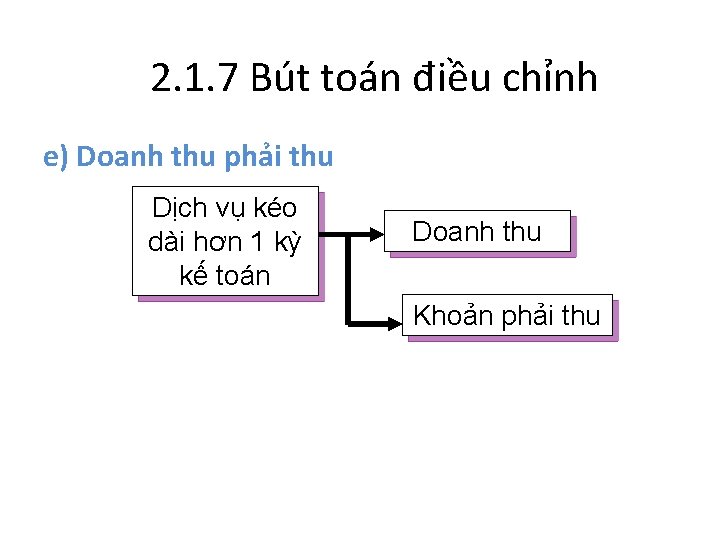 2.1.7 Bút toán điều chỉnh

e) Doanh thu phải thu

Dịch vụ kéo dài hơn 1 kỳ kế toán

Doanh thu

Khoản phải thu